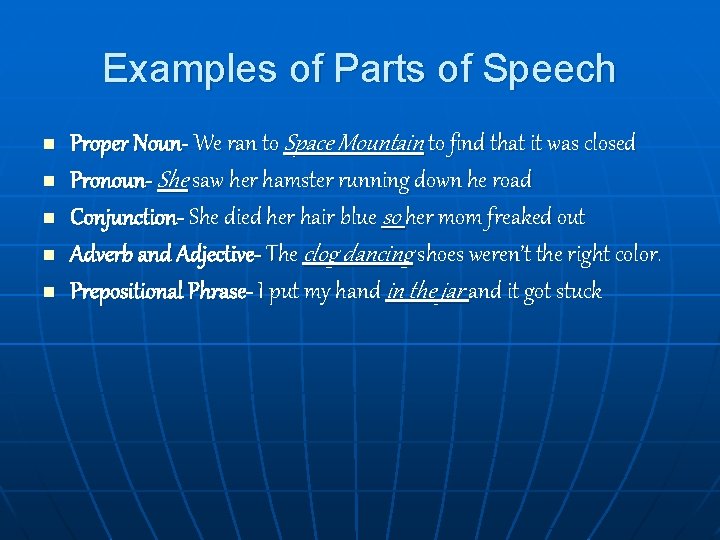 Examples of Parts of Speech

- Proper Noun- We ran to Space Mountain to find that it was closed
- Pronoun- She saw her hamster running down he road
- Conjunction- She died her hair blue so her mom freaked out
- Adverb and Adjective- The clog dancing shoes weren't the right color.
- Prepositional Phrase- I put my hand in the jar and it got stuck